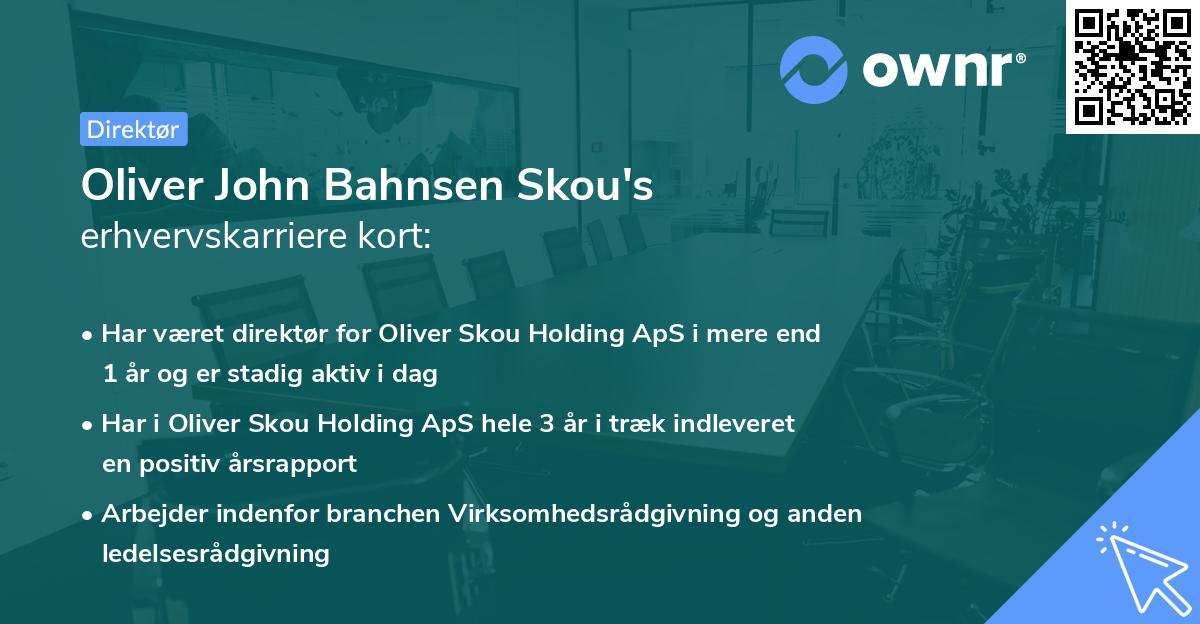 ownr®

Direktør

Oliver John Bahnsen Skou's
erhvervskarriere kort:

• Har været direktør for Oliver Skou Holding ApS i mere end 1 år og er stadig aktiv i dag
• Har i Oliver Skou Holding ApS hele 3 år i træk indleveret en positiv årsrapport
• Arbejder indenfor branchen Virksomhedsrådgivning og anden ledelsesrådgivning